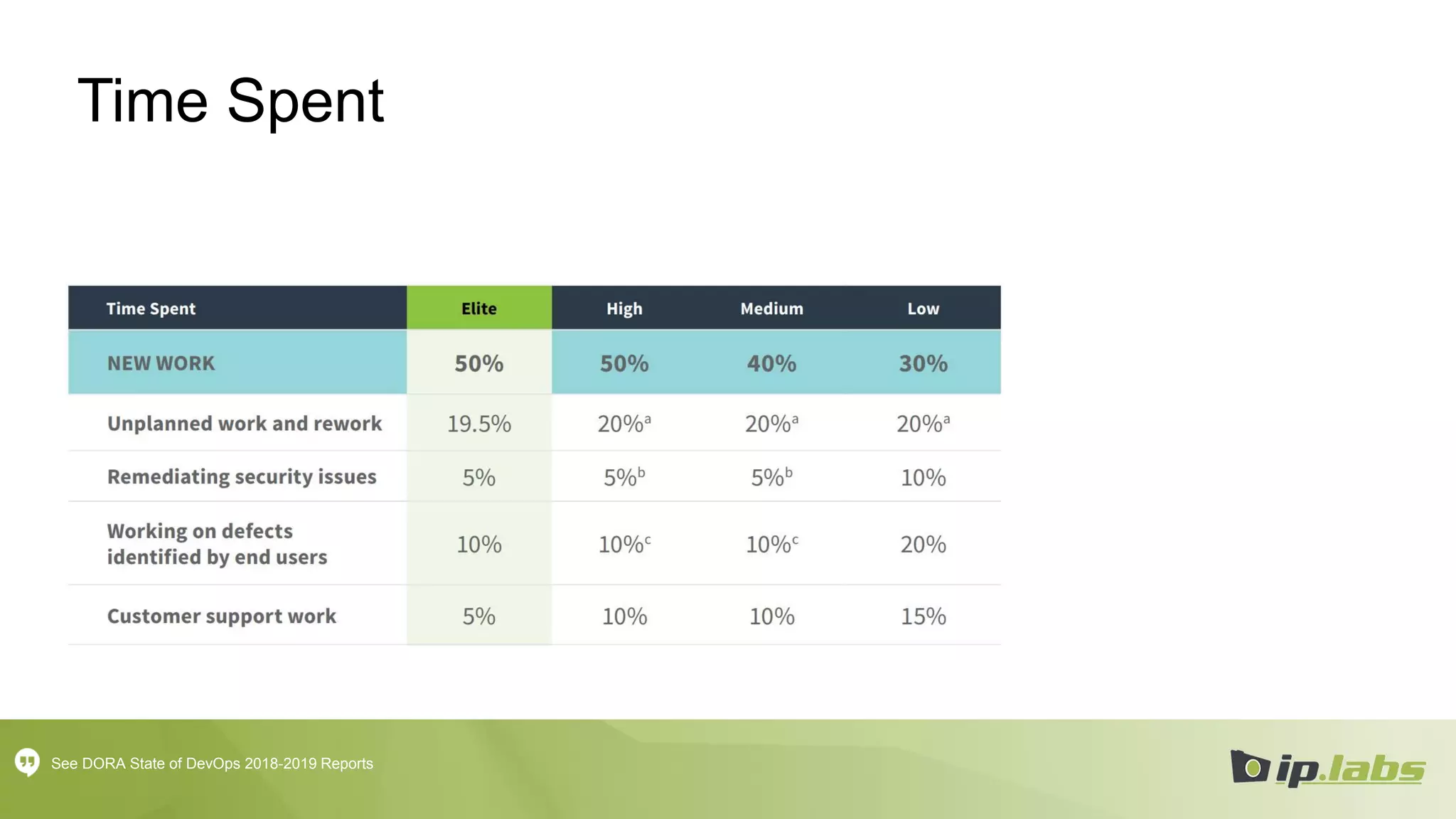 Time Spent

| Time Spent | Elite | High | Medium | Low |
|---|---|---|---|---|
| NEW WORK | 50% | 50% | 40% | 30% |
| Unplanned work and rework | 19.5% | 20%$^a$ | 20%$^a$ | 20%$^a$ |
| Remediating security issues | 5% | 5%$^b$ | 5%$^b$ | 10% |
| Working on defects identified by end users | 10% | 10%$^c$ | 10%$^c$ | 20% |
| Customer support work | 5% | 10% | 10% | 15% |

See DORA State of DevOps 2018-2019 Reports

ip.labs